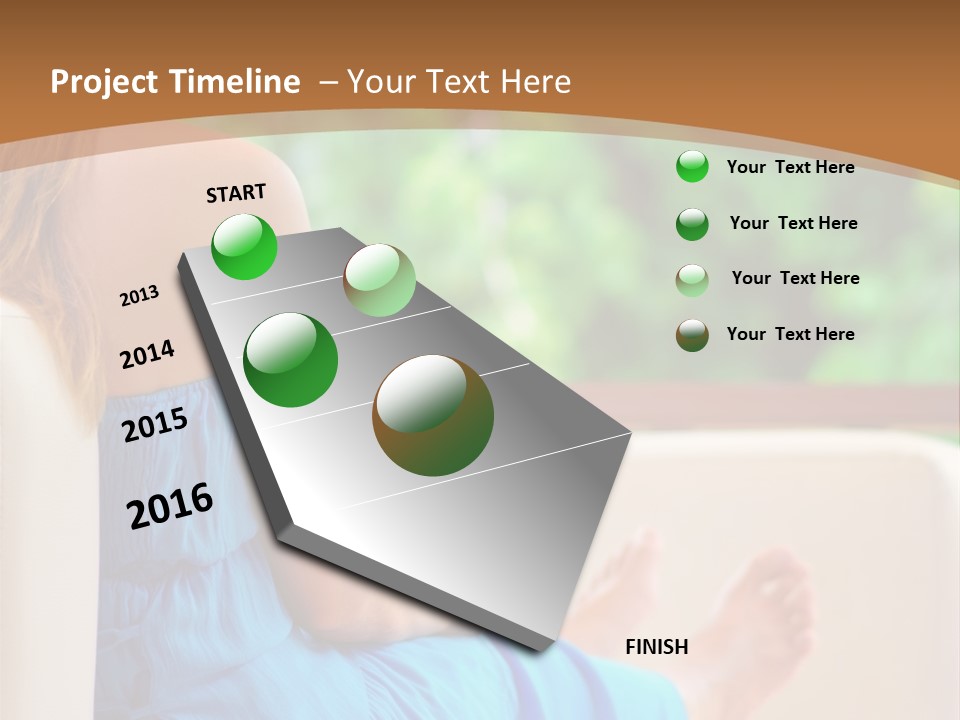 Project Timeline – Your Text Here

START

2013

2014

2015

2016

FINISH

Your Text Here

Your Text Here

Your Text Here

Your Text Here